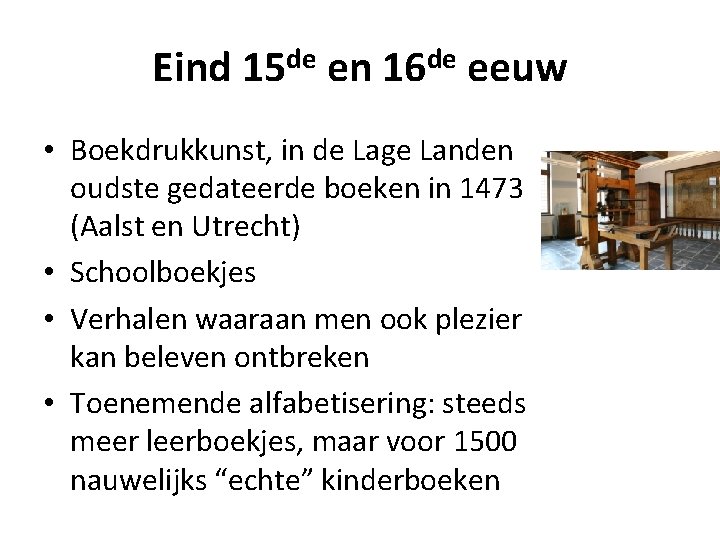 Eind 15$^{de}$ en 16$^{de}$ eeuw

• Boekdrukkunst, in de Lage Landen oudste gedateerde boeken in 1473 (Aalst en Utrecht)
• Schoolboekjes
• Verhalen waaraan men ook plezier kan beleven ontbreken
• Toenemende alfabetisering: steeds meer leerboekjes, maar voor 1500 nauwelijks “echte” kinderboeken